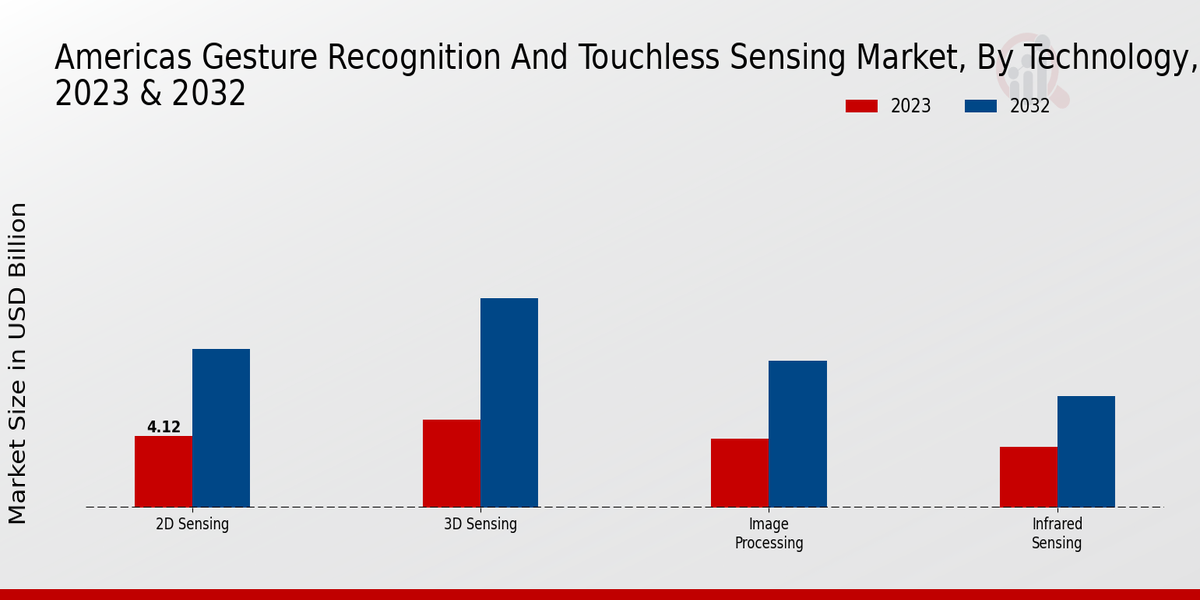 Americas Gesture Recognition And Touchless Sensing Market, By Technology, 2023 & 2032

2023
2032

Market Size in USD Billion

4.12

2D Sensing
3D Sensing
Image Processing
Infrared Sensing